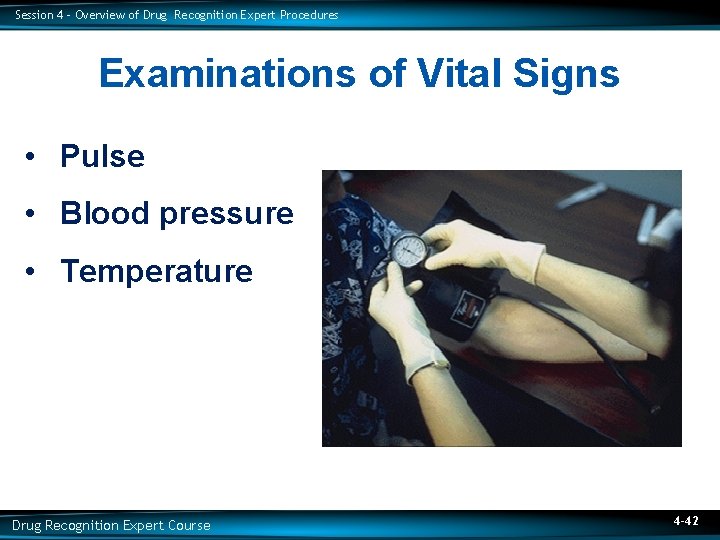 Session 4 - Overview of Drug Recognition Expert Procedures

Examinations of Vital Signs

• Pulse
• Blood pressure
• Temperature

Drug Recognition Expert Course

4-42